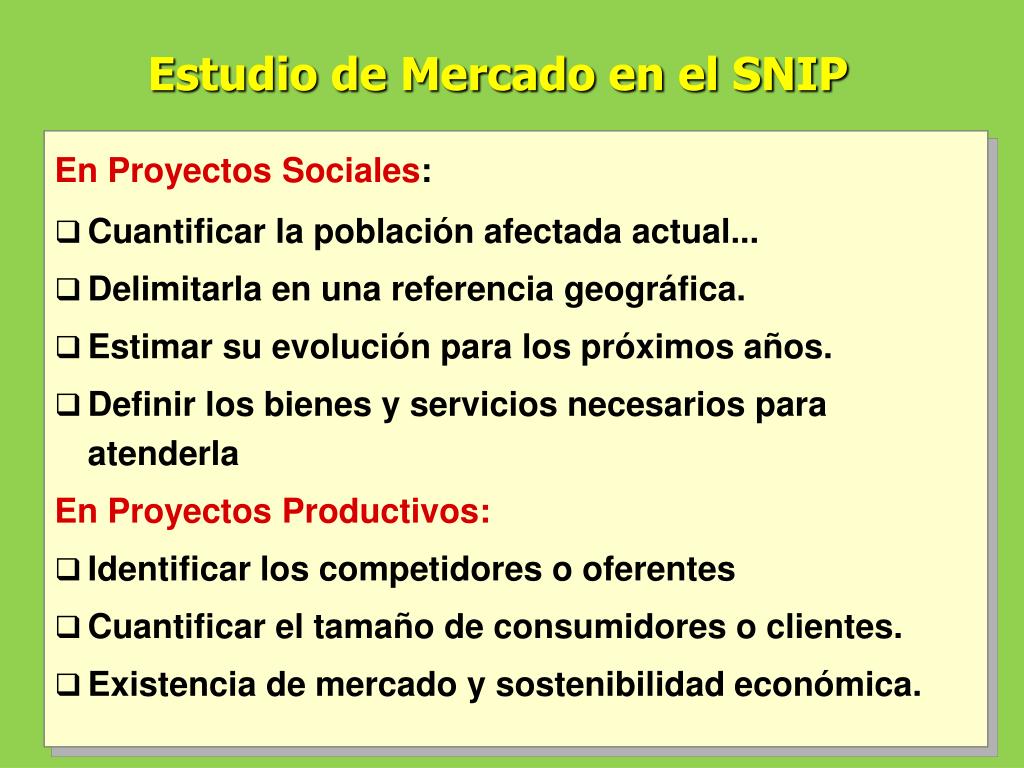 Estudio de Mercado en el SNIP

En Proyectos Sociales:

❑ Cuantificar la población afectada actual...
❑ Delimitarla en una referencia geográfica.
❑ Estimar su evolución para los próximos años.
❑ Definir los bienes y servicios necesarios para atenderla

En Proyectos Productivos:

❑ Identificar los competidores o oferentes
❑ Cuantificar el tamaño de consumidores o clientes.
❑ Existencia de mercado y sostenibilidad económica.